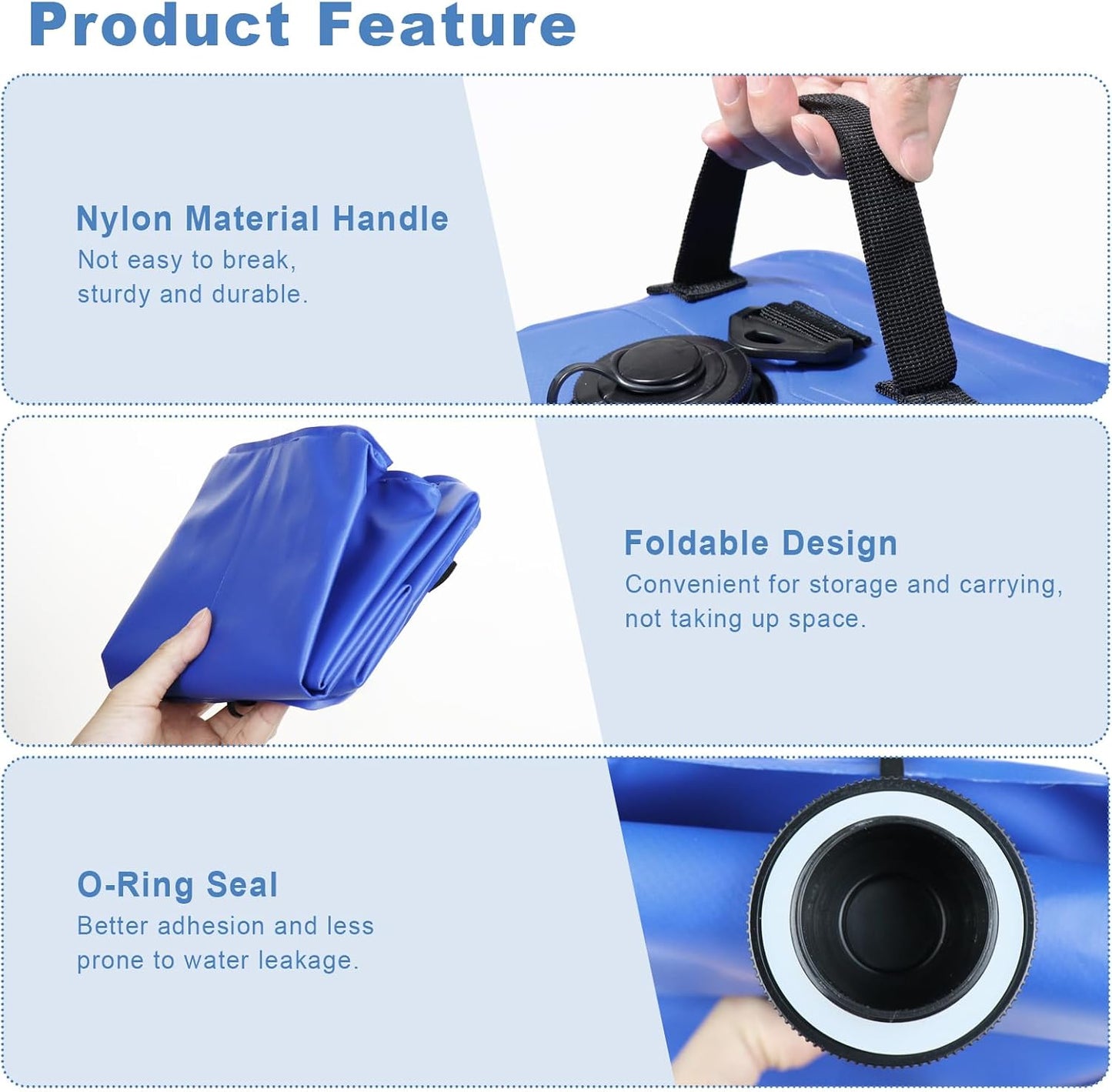 Product Feature

Nylon Material Handle
Not easy to break, sturdy and durable.

Foldable Design
Convenient for storage and carrying, not taking up space.

O-Ring Seal
Better adhesion and less prone to water leakage.